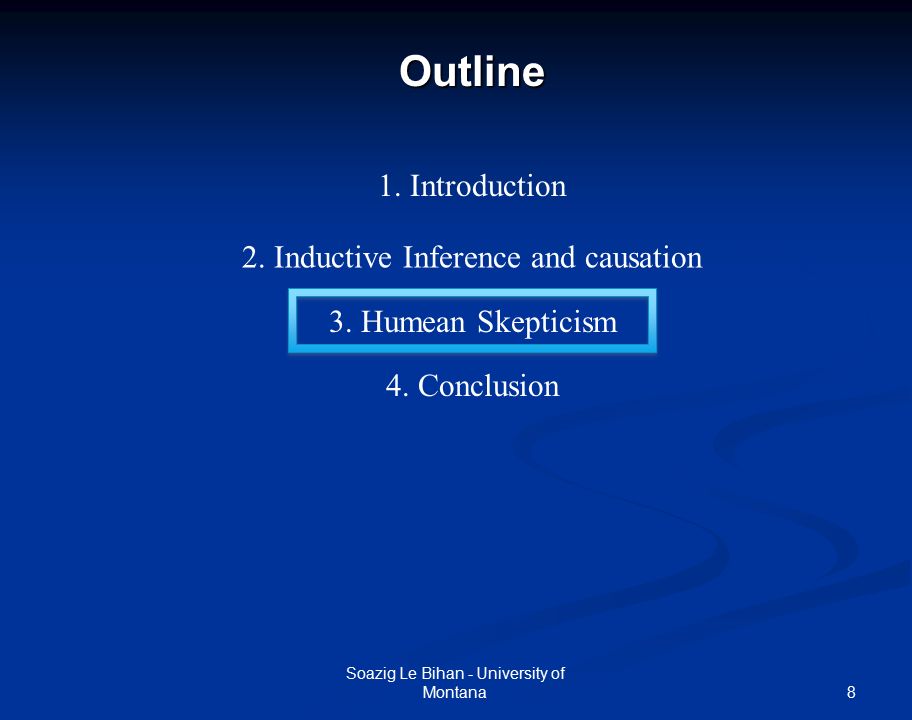 Outline

1. Introduction

2. Inductive Inference and causation

3. Humean Skepticism

4. Conclusion

Soazig Le Bihan - University of Montana

8